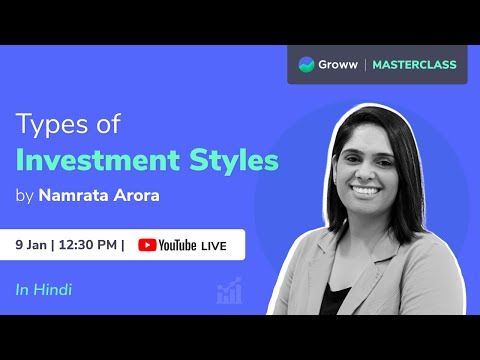 Groww | MASTERCLASS

Types of
Investment Styles
by Namrata Arora

9 Jan | 12:30 PM | YouTube LIVE

In Hindi